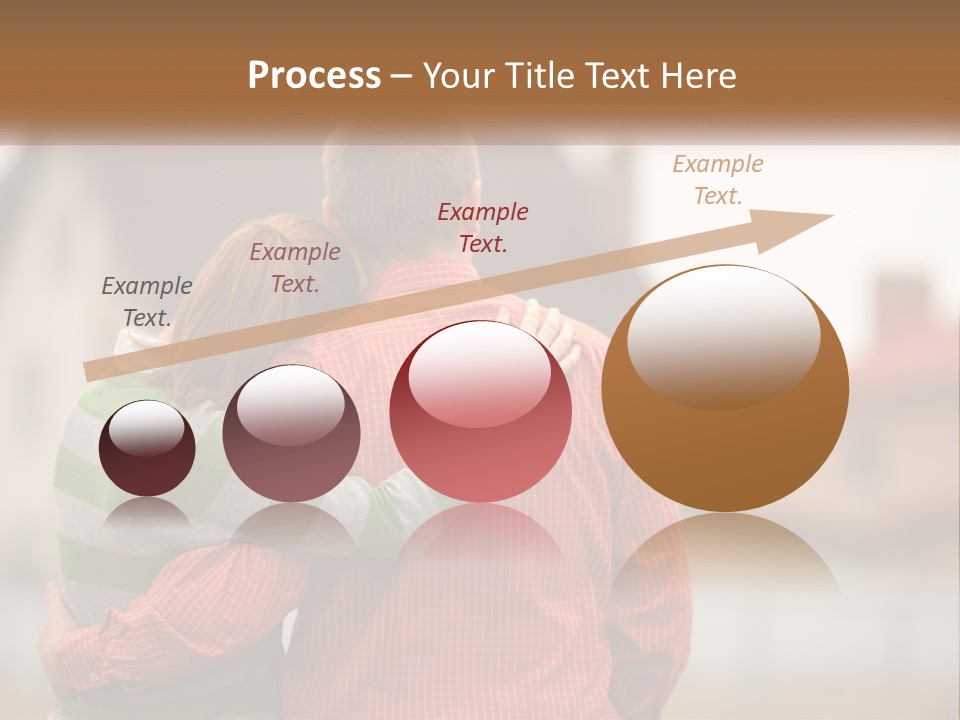 Process – Your Title Text Here

Example Text.

Example Text.

Example Text.

Example Text.